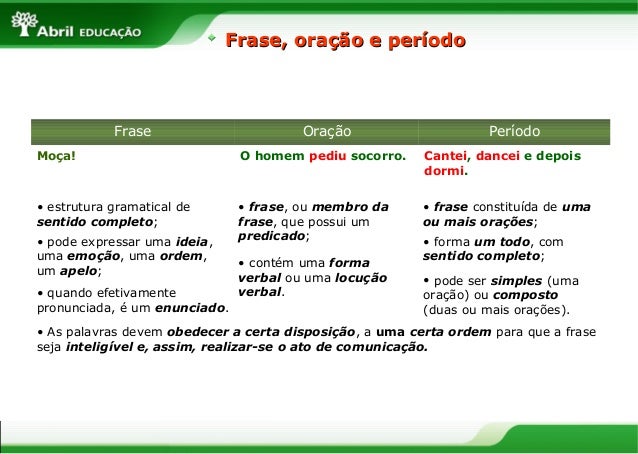 Abril EDUCAÇÃO

Frase, oração e período

| Frase | Oração | Período |
|---|---|---|
| Moça! | O homem pediu socorro. | Cantei, dancei e depois dormi. |
| • estrutura gramatical de sentido completo; • pode expressar uma ideia, uma emoção, uma ordem, um apelo; • quando efetivamente pronunciada, é um enunciado. | • frase, ou membro da frase, que possui um predicado; • contém uma forma verbal ou uma locução verbal. | • frase constituída de uma ou mais orações; • forma um todo, com sentido completo; • pode ser simples (uma oração) ou composto (duas ou mais orações). |

• As palavras devem obedecer a certa disposição, a uma certa ordem para que a frase seja inteligível e, assim, realizar-se o ato de comunicação.